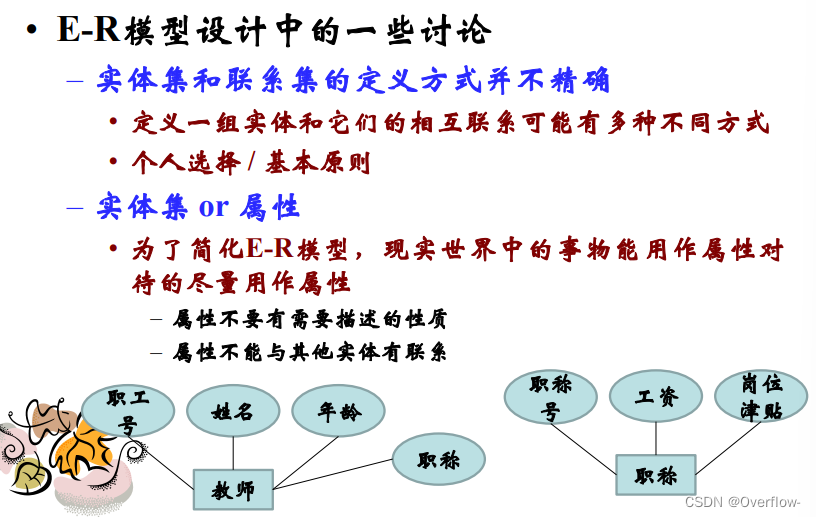 • E-R模型设计中的一些讨论

– 实体集和联系集的定义方式并不精确

• 定义一组实体和它们的相互联系可能有多种不同方式

• 个人选择 / 基本原则

– 实体集 or 属性

• 为了简化E-R模型，现实世界中的事物能用作属性对待的尽量用作属性

– 属性不要有需要描述的性质

– 属性不能与其他实体有联系

职工号

姓名

年龄

职称

教师

职称号

工资

岗位津贴

职称

CSDN @Overflow-